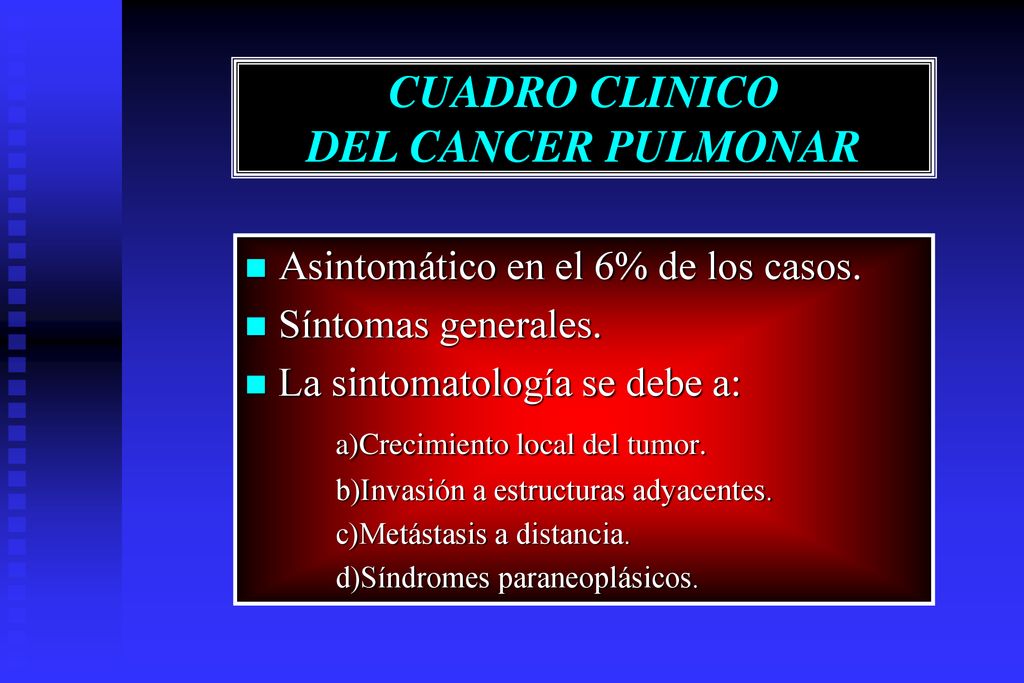 CUADRO CLINICO
DEL CANCER PULMONAR

Asintomático en el 6% de los casos.
Síntomas generales.
La sintomatología se debe a:
a)Crecimiento local del tumor.
b)Invasión a estructuras adyacentes.
c)Metástasis a distancia.
d)Síndromes paraneoplásicos.